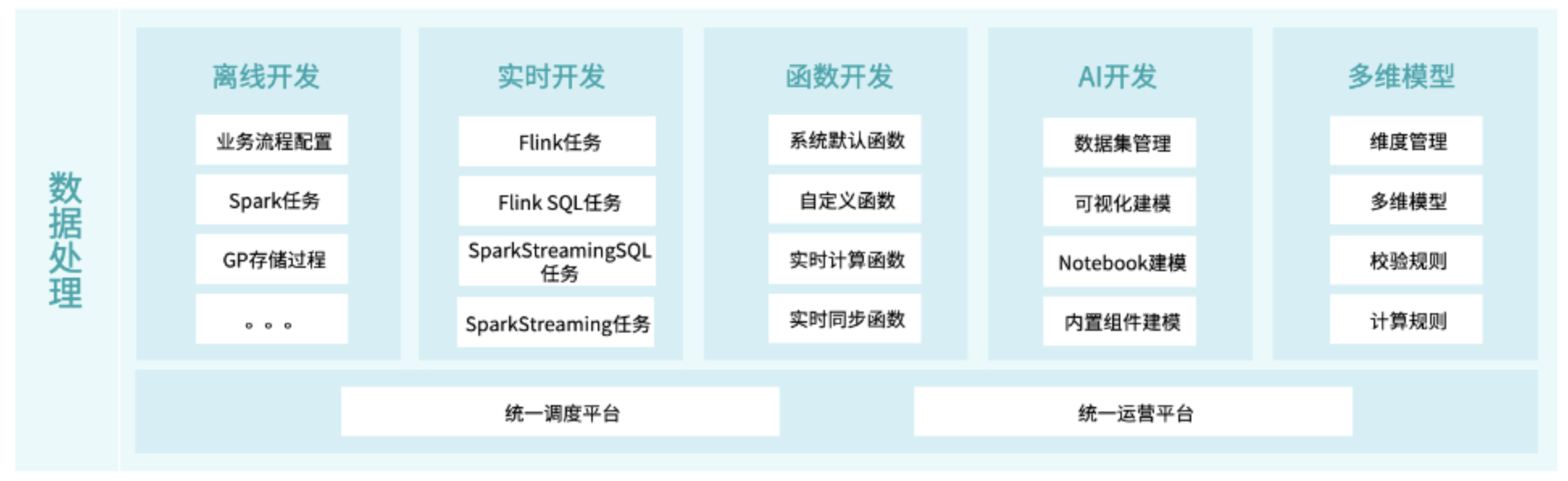 数据处理

离线开发

业务流程配置

Spark任务

GP存储过程

。。。

实时开发

Flink任务

Flink SQL任务

SparkStreamingSQL任务

SparkStreaming任务

函数开发

系统默认函数

自定义函数

实时计算函数

实时同步函数

AI开发

数据集管理

可视化建模

Notebook建模

内置组件建模

多维模型

维度管理

多维模型

校验规则

计算规则

统一调度平台

统一运营平台